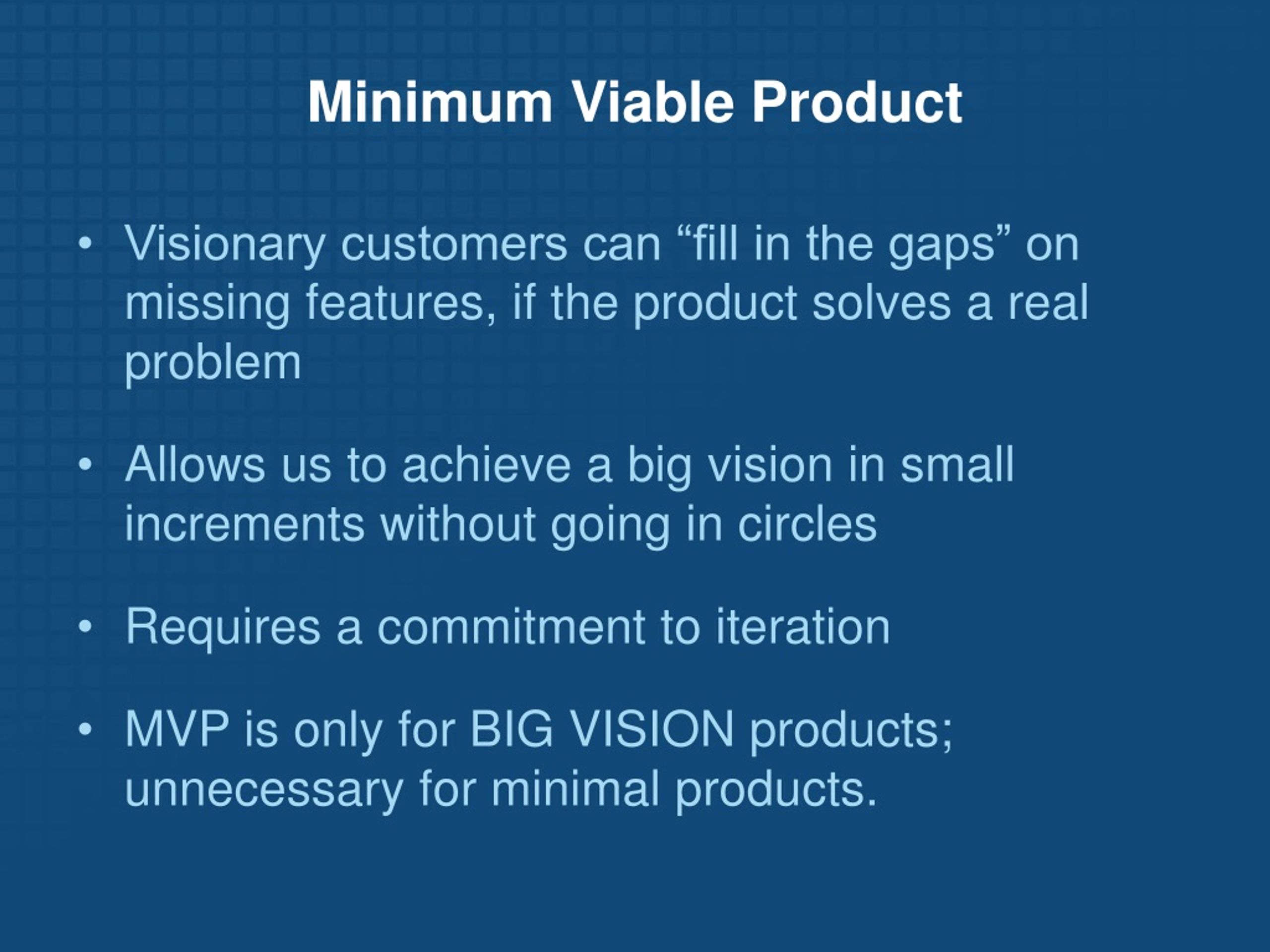 Minimum Viable Product

• Visionary customers can “fill in the gaps” on missing features, if the product solves a real problem

• Allows us to achieve a big vision in small increments without going in circles

• Requires a commitment to iteration

• MVP is only for BIG VISION products; unnecessary for minimal products.